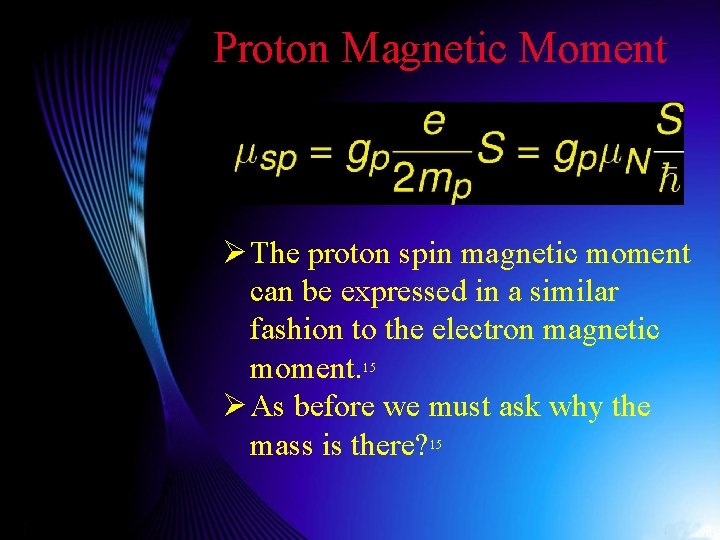 Proton Magnetic Moment

$\mu_{sp} = g_p \frac{e}{2m_p} S = g_p \mu_N \frac{S}{\hbar}$

➢ The proton spin magnetic moment can be expressed in a similar fashion to the electron magnetic moment.$^{15}$

➢ As before we must ask why the mass is there?$^{15}$